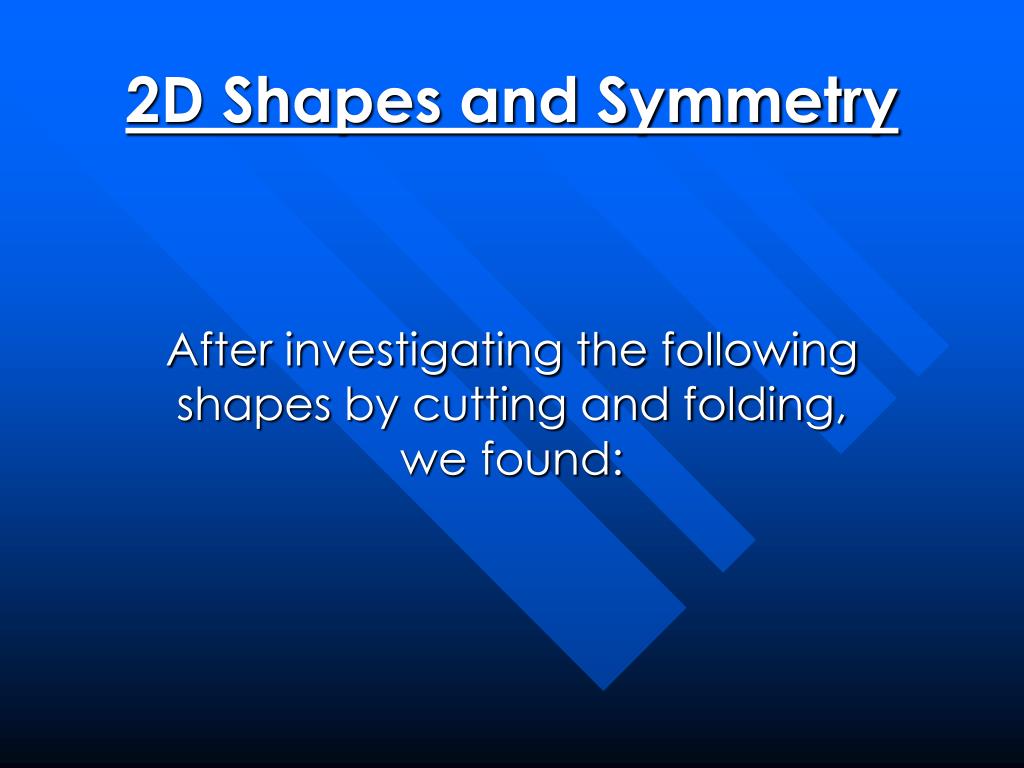 2D Shapes and Symmetry

After investigating the following shapes by cutting and folding, we found: